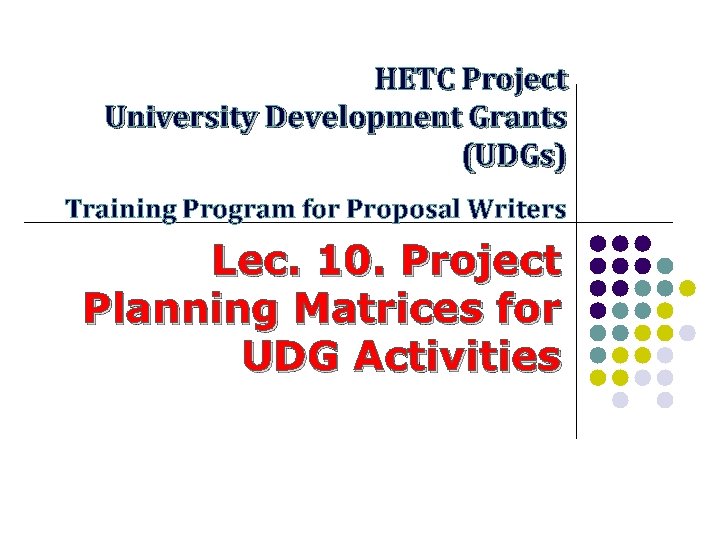 HETC Project
University Development Grants (UDGs)

Training Program for Proposal Writers

Lec. 10. Project Planning Matrices for UDG Activities